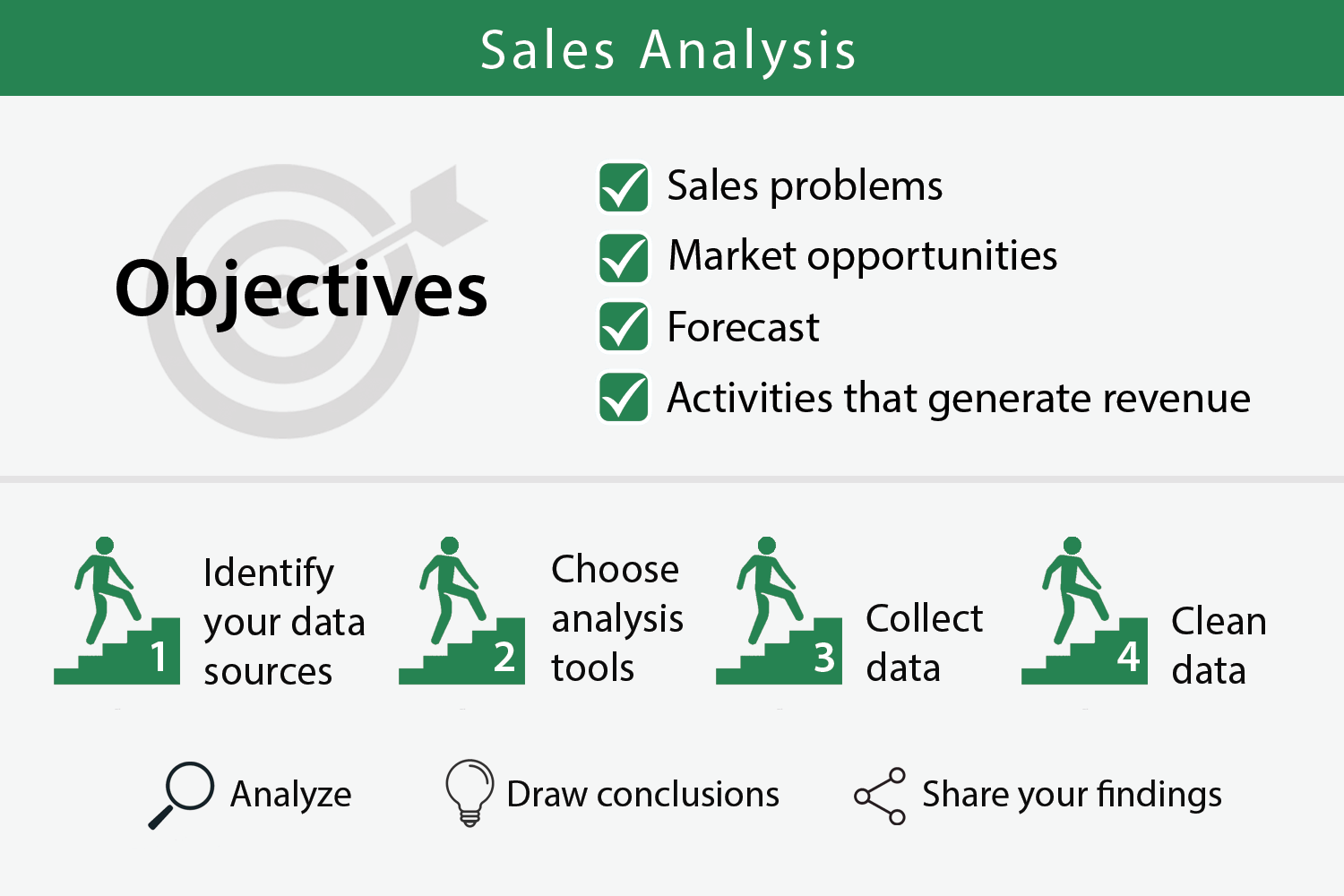 Sales Analysis

Objectives

Sales problems

Market opportunities

Forecast

Activities that generate revenue

1 Identify your data sources

2 Choose analysis tools

3 Collect data

4 Clean data

Analyze

Draw conclusions

Share your findings